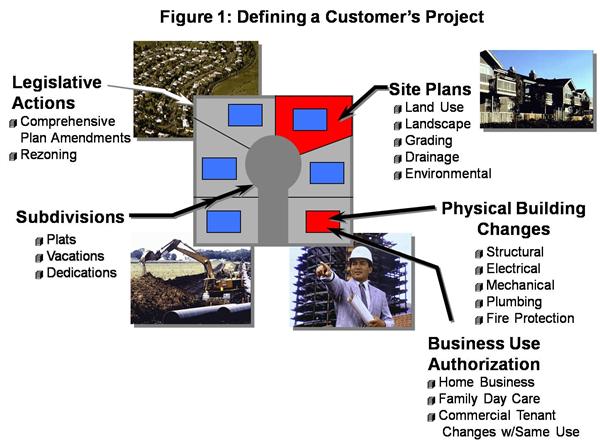 Figure 1: Defining a Customer's Project

Legislative Actions
Comprehensive Plan Amendments
Rezoning

Site Plans
Land Use
Landscape
Grading
Drainage
Environmental

Subdivisions
Plats
Vacations
Dedications

Physical Building Changes
Structural
Electrical
Mechanical
Plumbing
Fire Protection

Business Use Authorization
Home Business
Family Day Care
Commercial Tenant Changes w/Same Use